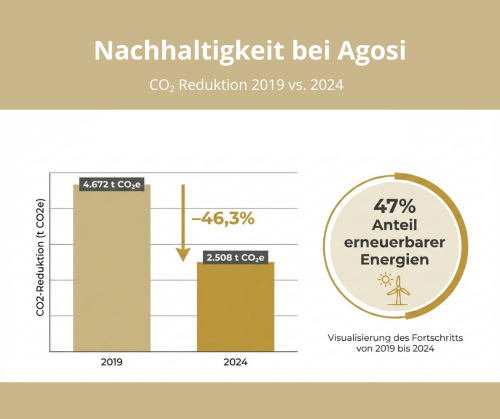 Nachhaltigkeit bei Agosi

$CO_2$ Reduktion 2019 vs. 2024

CO2-Reduktion (t CO2e)

4.672 t $CO_2e$

–46,3%

2.508 t $CO_2e$

2019

2024

47%
Anteil
erneuerbarer
Energien

Visualisierung des Fortschritts von 2019 bis 2024